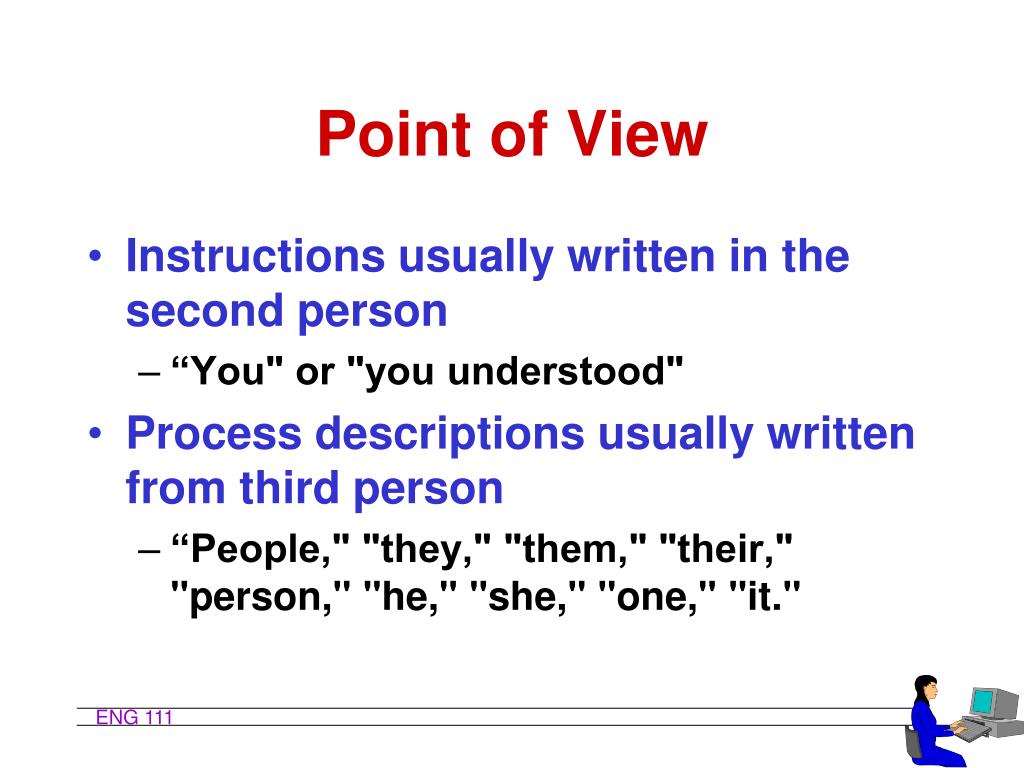 Point of View

• Instructions usually written in the second person
– “You" or "you understood"
• Process descriptions usually written from third person
– “People," "they," "them," "their," "person," "he," "she," "one," "it."

ENG 111